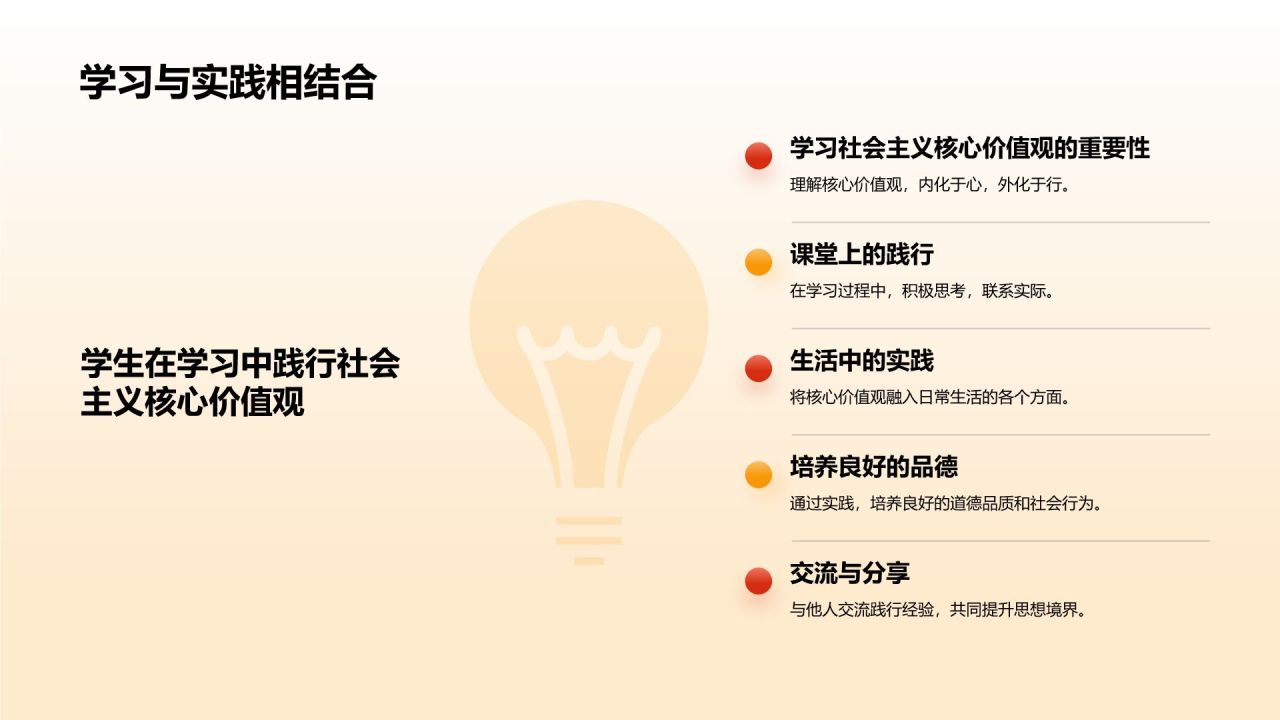 学习与实践相结合

学生在学习中践行社会主义核心价值观

学习社会主义核心价值观的重要性
理解核心价值观，内化于心，外化于行。

课堂上的践行
在学习过程中，积极思考，联系实际。

生活中的实践
将核心价值观融入日常生活的各个方面。

培养良好的品德
通过实践，培养良好的道德品质和社会行为。

交流与分享
与他人交流践行经验，共同提升思想境界。